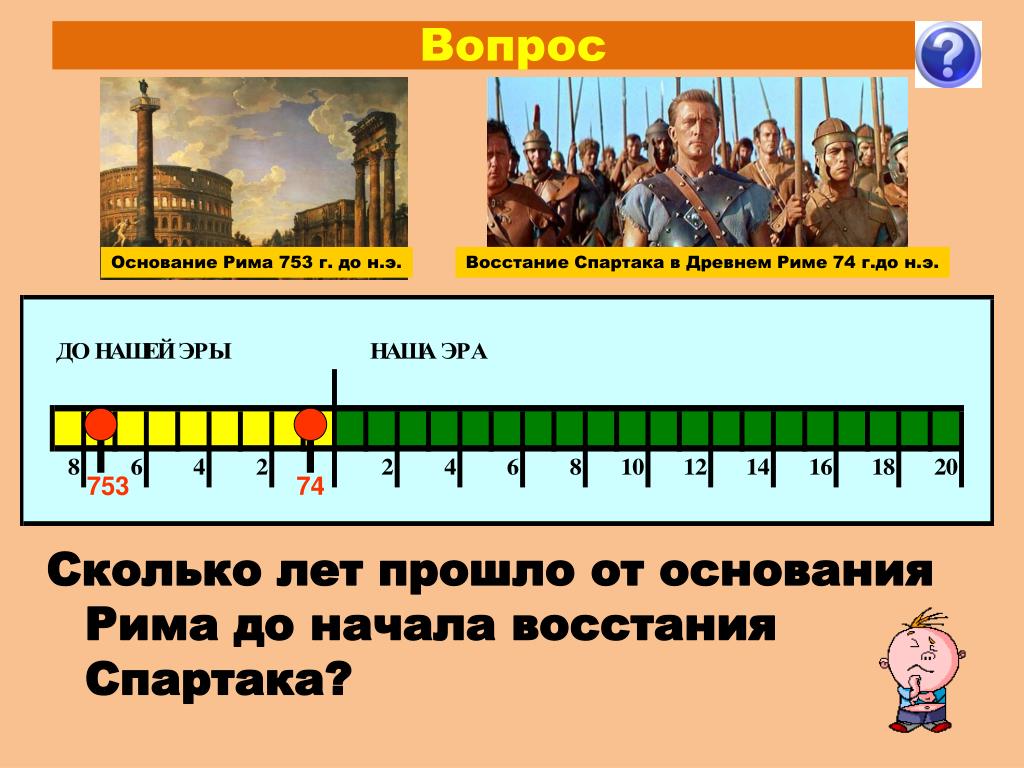 Вопрос

?

Основание Рима 753 г. до н.э.

Восстание Спартака в Древнем Риме 74 г.до н.э.

ДО НАШЕЙ ЭРЫ

НАША ЭРА

8 6 4 2 2 4 6 8 10 12 14 16 18 20

753

74

Сколько лет прошло от основания Рима до начала восстания Спартака?